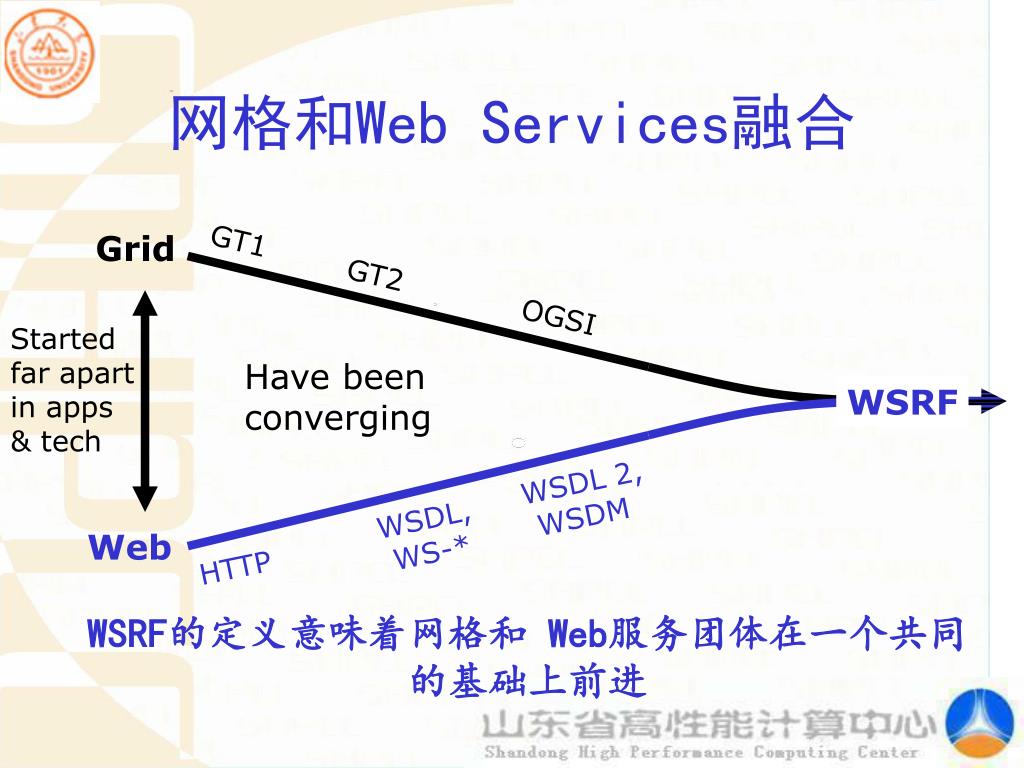 网格和Web Services融合

Grid

GT1

GT2

OGSI

Started far apart in apps & tech

Have been converging

WSRF

Web

HTTP

WSDL, WS-*

WSDL 2, WSDM

WSRF的定义意味着网格和 Web服务团体在一个共同的基础上前进

山东省高性能计算中心
Shandong High Performance Computing Center